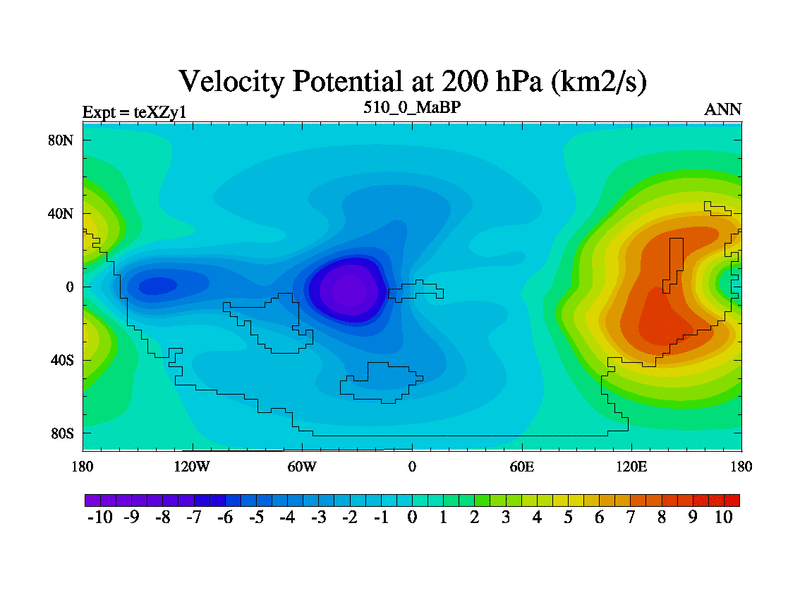 Velocity Potential at 200 hPa (km2/s)

Expt = teXZy1

510_0_MaBP

ANN

80N
40N
0
40S
80S

180
120W
60W
0
60E
120E
180

-10 -9 -8 -7 -6 -5 -4 -3 -2 -1 0 1 2 3 4 5 6 7 8 9 10